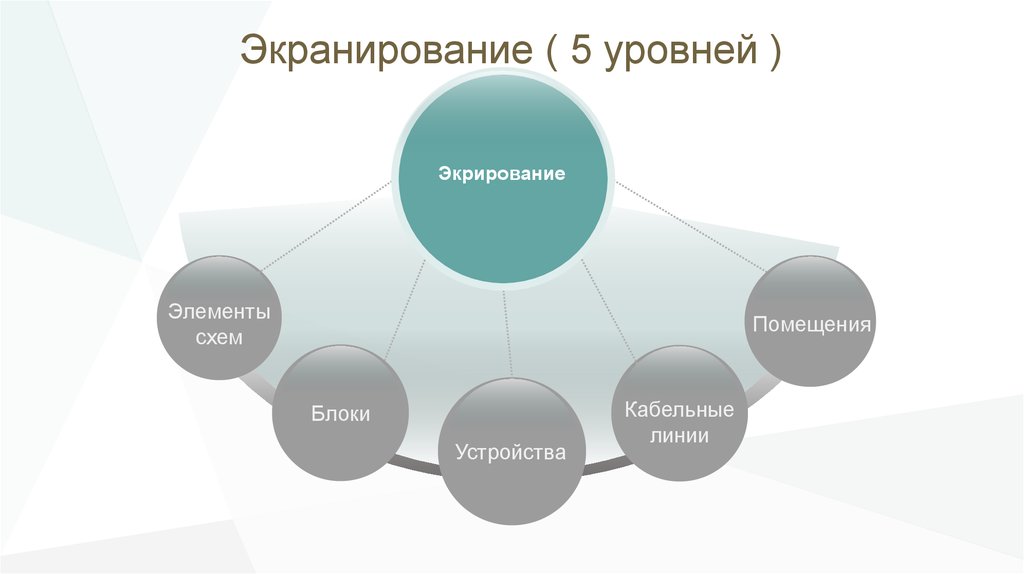 Экранирование ( 5 уровней )

Экрирование

Элементы схем

Блоки

Устройства

Кабельные линии

Помещения